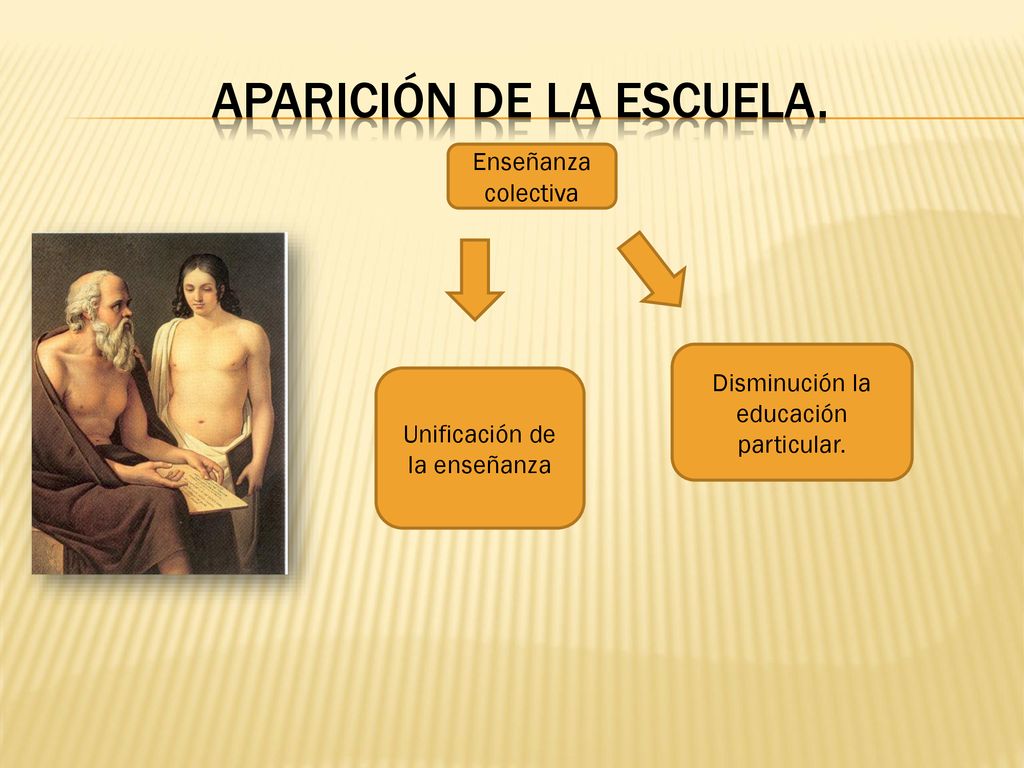 APARICIÓN DE LA ESCUELA.

Enseñanza colectiva

Unificación de la enseñanza

Disminución la educación particular.